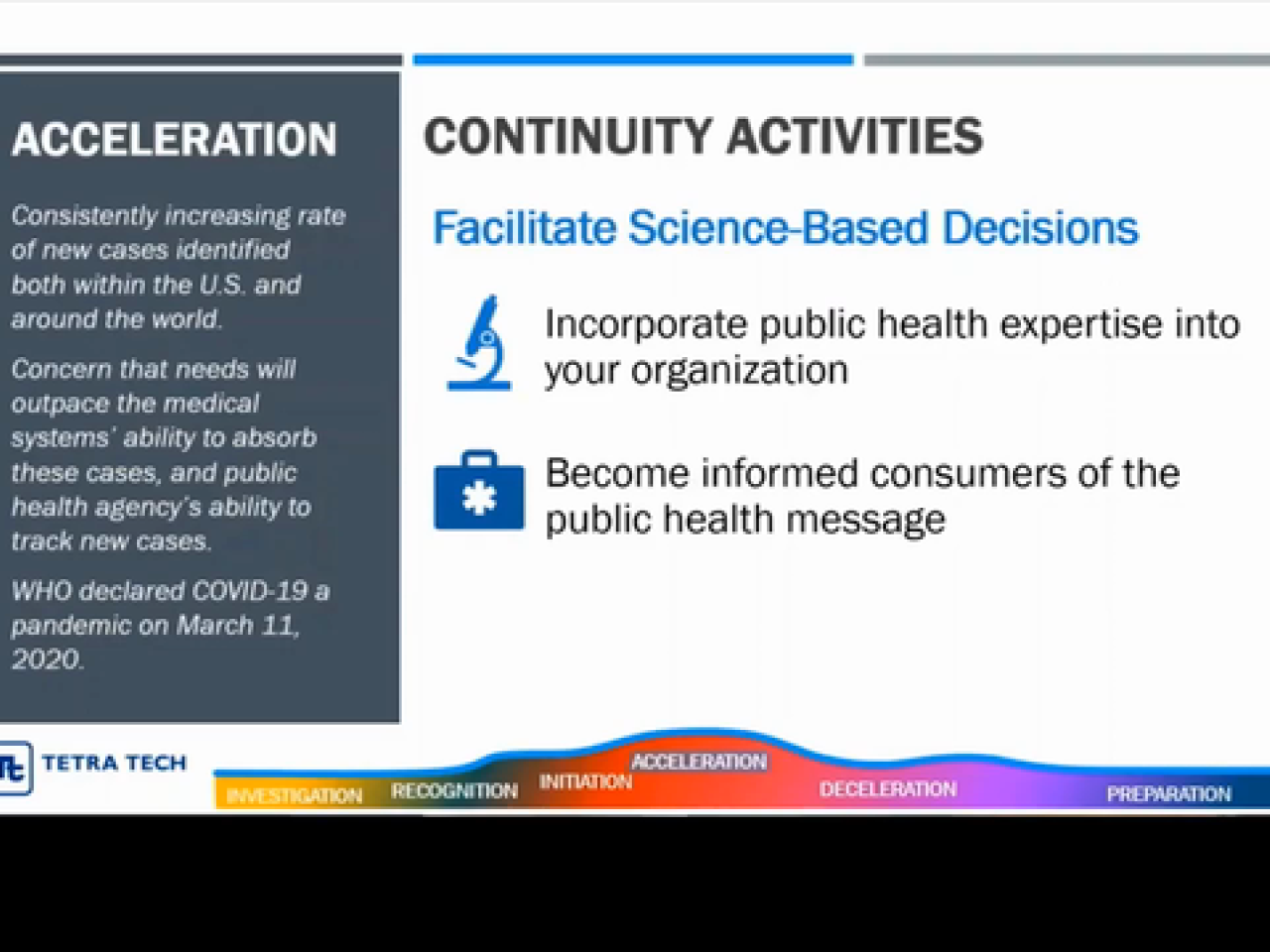 ACCELERATION

Consistently increasing rate of new cases identified both within the U.S. and around the world.

Concern that needs will outpace the medical systems' ability to absorb these cases, and public health agency's ability to track new cases.

WHO declared COVID-19 a pandemic on March 11, 2020.

CONTINUITY ACTIVITIES

Facilitate Science-Based Decisions

Incorporate public health expertise into your organization

Become informed consumers of the public health message

TETRA TECH

INVESTIGATION RECOGNITION INITIATION ACCELERATION DECELERATION PREPARATION